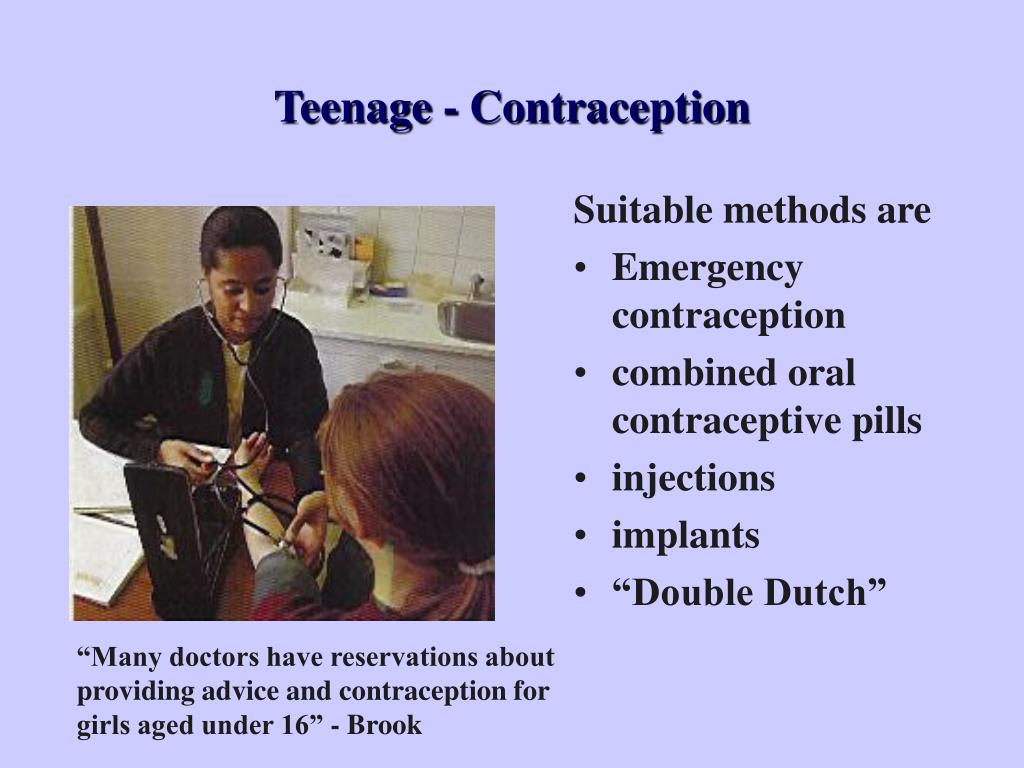 Teenage - Contraception

Suitable methods are
• Emergency contraception
• combined oral contraceptive pills
• injections
• implants
• “Double Dutch”

“Many doctors have reservations about providing advice and contraception for girls aged under 16” - Brook